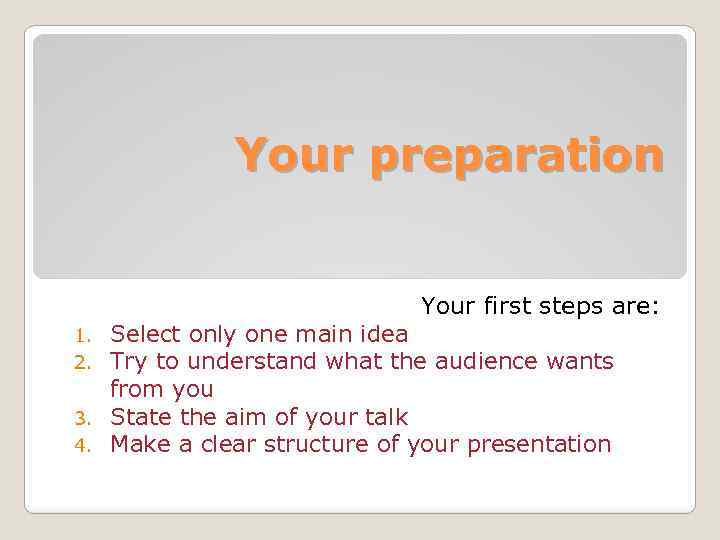 Your preparation

Your first steps are:

1. Select only one main idea
2. Try to understand what the audience wants from you
3. State the aim of your talk
4. Make a clear structure of your presentation